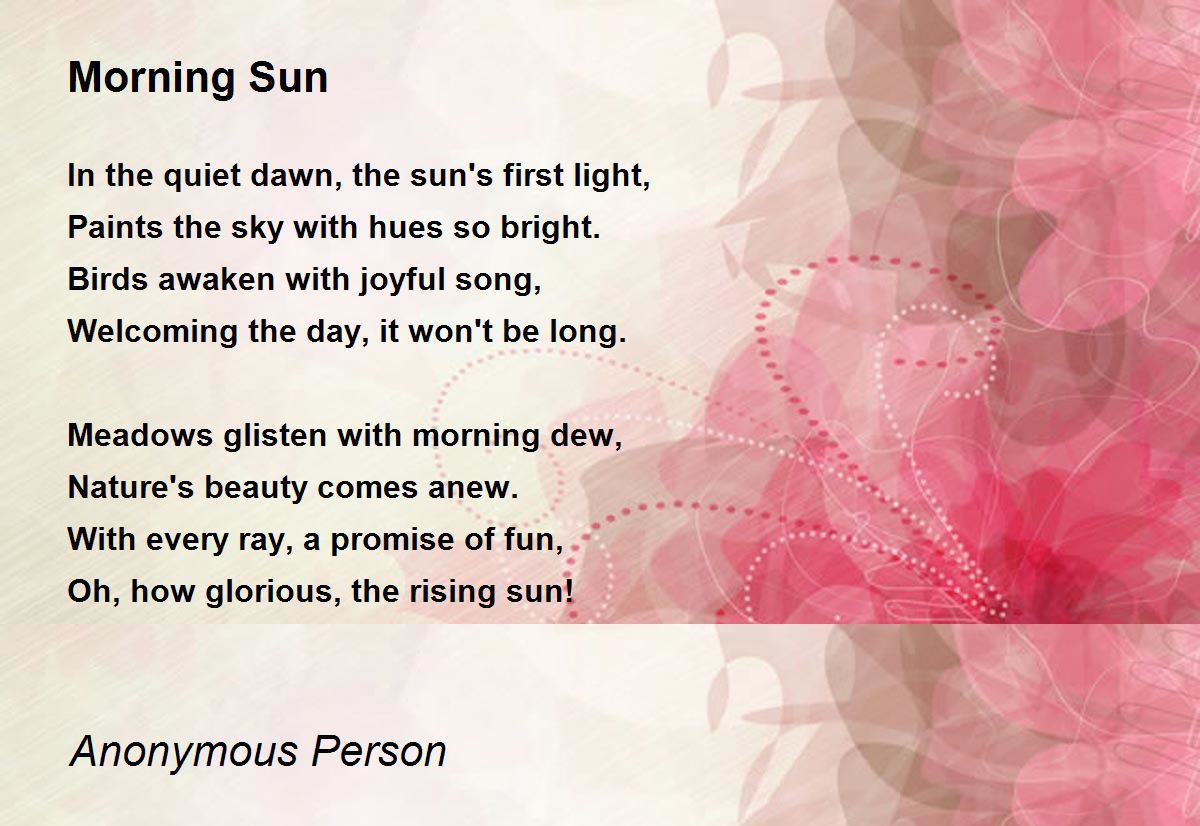 Morning Sun

In the quiet dawn, the sun's first light,
Paints the sky with hues so bright.
Birds awaken with joyful song,
Welcoming the day, it won't be long.

Meadows glisten with morning dew,
Nature's beauty comes anew.
With every ray, a promise of fun,
Oh, how glorious, the rising sun!

Anonymous Person